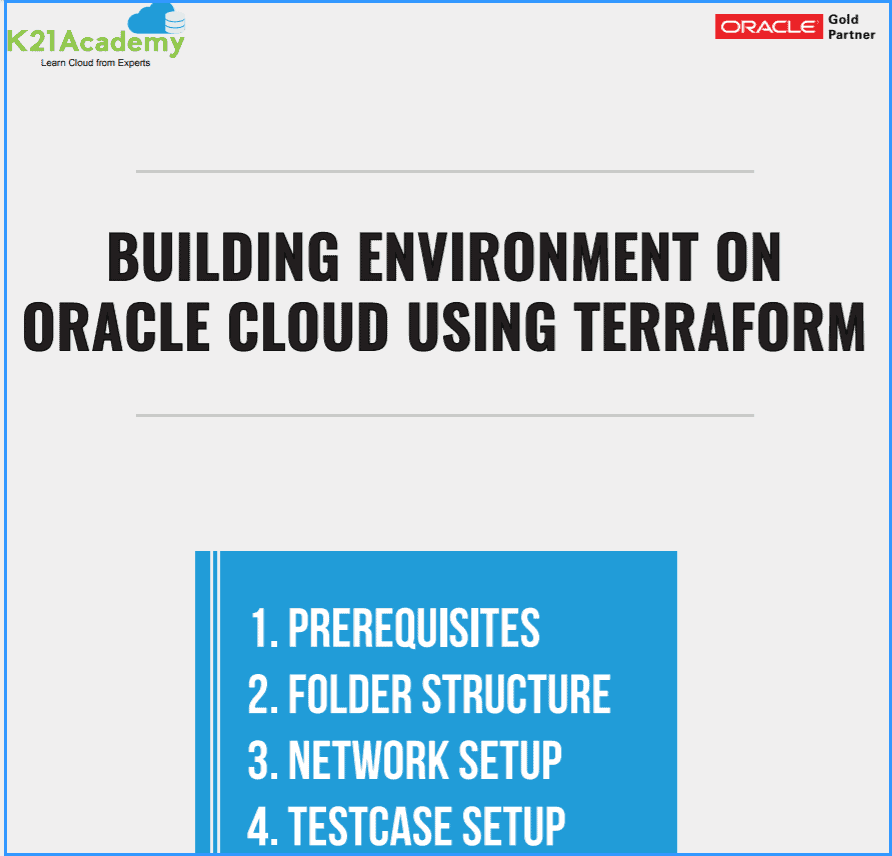 K21Academy
Learn Cloud from Experts

ORACLE Gold Partner

BUILDING ENVIRONMENT ON ORACLE CLOUD USING TERRAFORM

1. PREREQUISITES
2. FOLDER STRUCTURE
3. NETWORK SETUP
4. TESTCASE SETUP